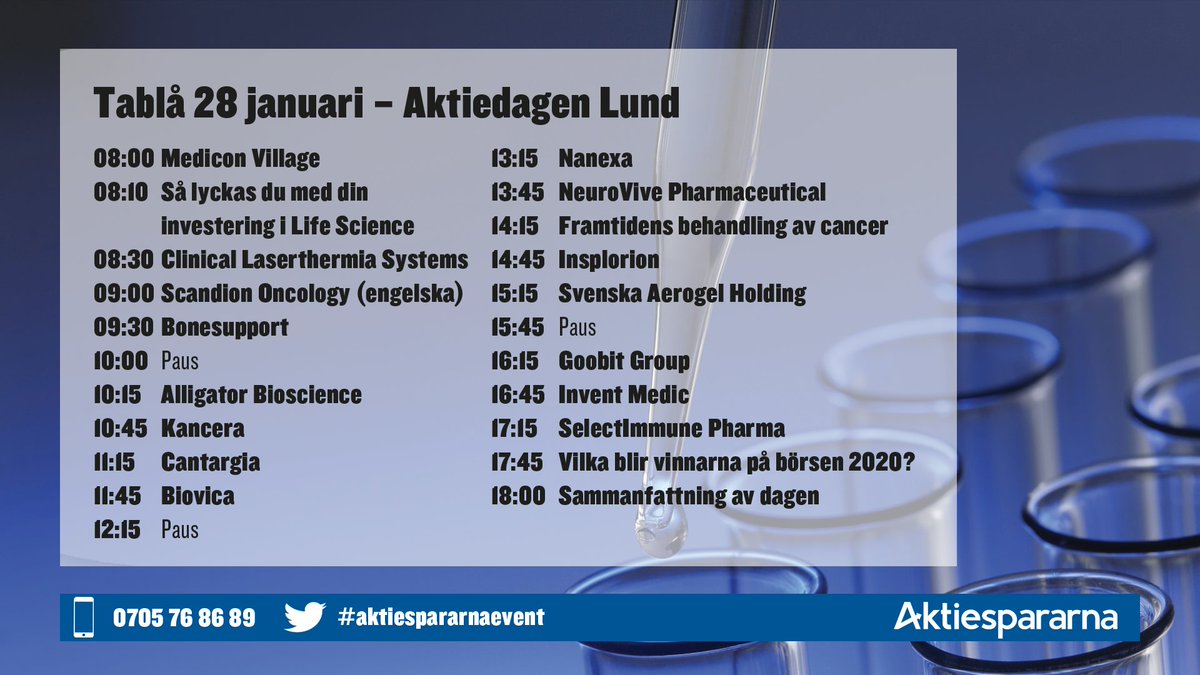 Tablå 28 januari – Aktiedagen Lund

08:00 Medicon Village
08:10 Så lyckas du med din investering i Life Science
08:30 Clinical Laserthermia Systems
09:00 Scandion Oncology (engelska)
09:30 Bonesupport
10:00 Paus
10:15 Alligator Bioscience
10:45 Kancera
11:15 Cantargia
11:45 Biovica
12:15 Paus

13:15 Nanexa
13:45 NeuroVive Pharmaceutical
14:15 Framtidens behandling av cancer
14:45 Insplorion
15:15 Svenska Aerogel Holding
15:45 Paus
16:15 Goobit Group
16:45 Invent Medic
17:15 SelectImmune Pharma
17:45 Vilka blir vinnarna på börsen 2020?
18:00 Sammanfattning av dagen

0705 76 86 89 #aktiespararnaevent Aktiespararna